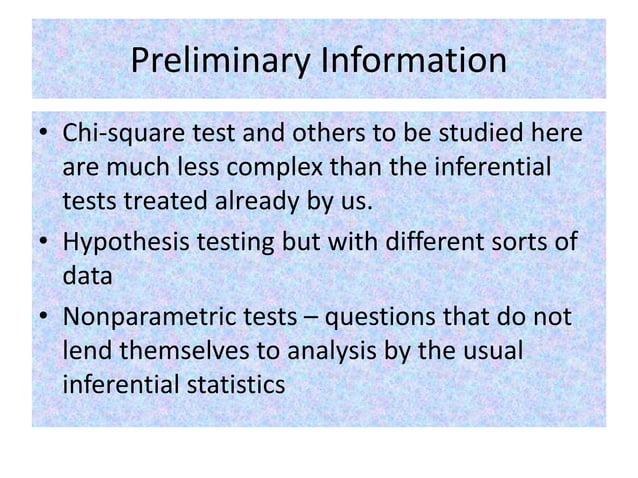 Preliminary Information

• Chi-square test and others to be studied here are much less complex than the inferential tests treated already by us.
• Hypothesis testing but with different sorts of data
• Nonparametric tests – questions that do not lend themselves to analysis by the usual inferential statistics